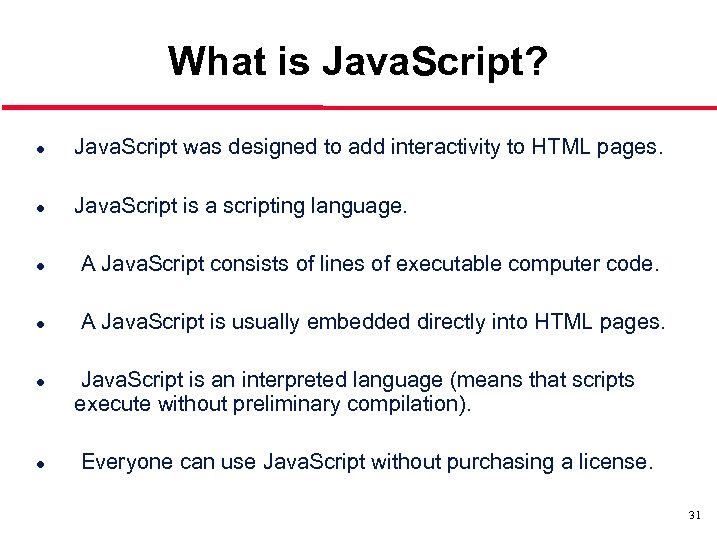 What is JavaScript?

- JavaScript was designed to add interactivity to HTML pages.
- JavaScript is a scripting language.
- A JavaScript consists of lines of executable computer code.
- A JavaScript is usually embedded directly into HTML pages.
- JavaScript is an interpreted language (means that scripts execute without preliminary compilation).
- Everyone can use JavaScript without purchasing a license.

31